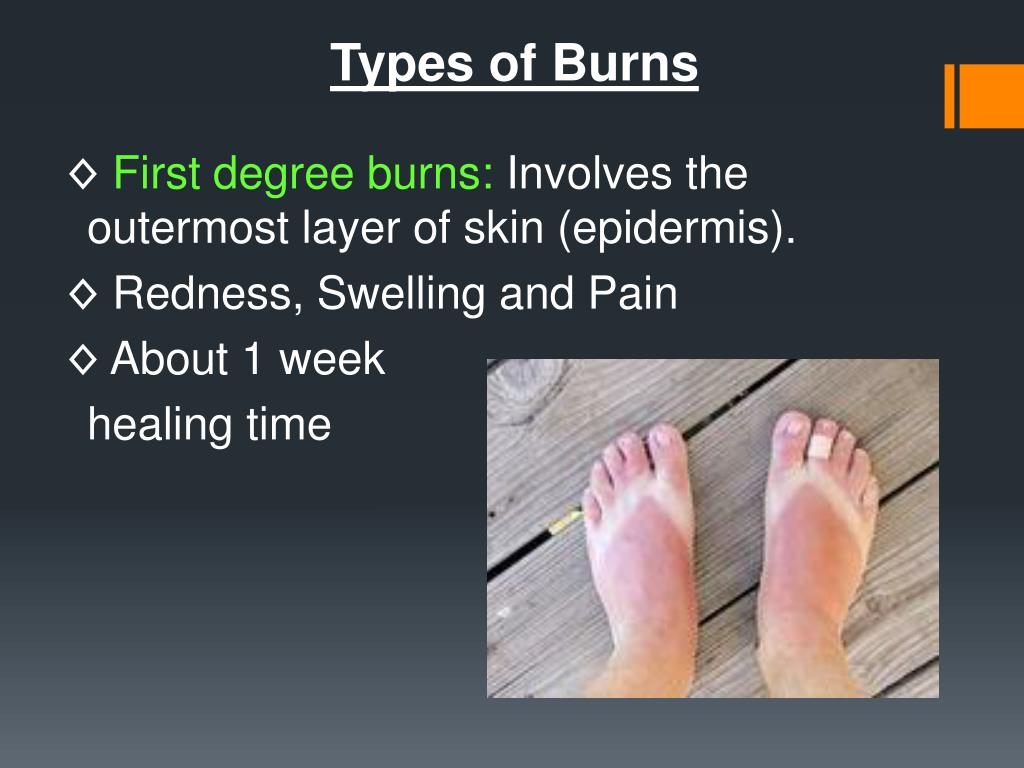 Types of Burns

◊ First degree burns: Involves the outermost layer of skin (epidermis).

◊ Redness, Swelling and Pain

◊ About 1 week healing time